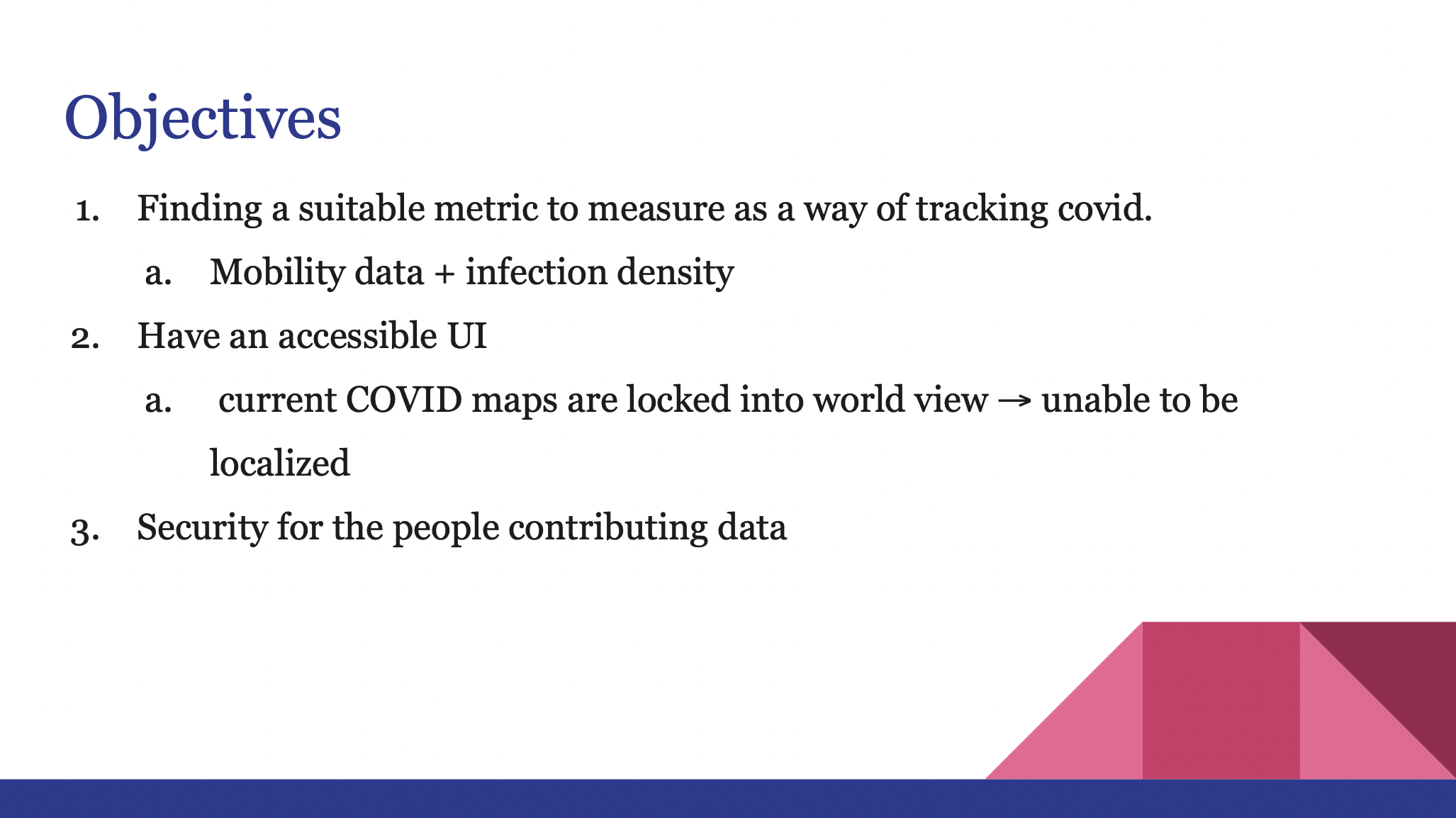 Objectives

1. Finding a suitable metric to measure as a way of tracking covid.
a. Mobility data + infection density
2. Have an accessible UI
a. current COVID maps are locked into world view → unable to be localized
3. Security for the people contributing data